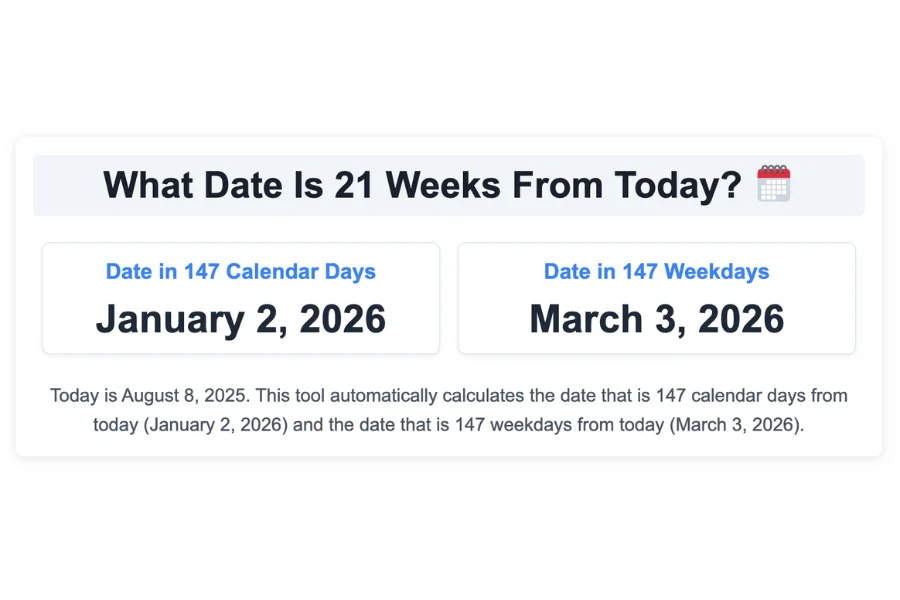 What Date Is 21 Weeks From Today? 🗓️

Date in 147 Calendar Days
January 2, 2026

Date in 147 Weekdays
March 3, 2026

Today is August 8, 2025. This tool automatically calculates the date that is 147 calendar days from today (January 2, 2026) and the date that is 147 weekdays from today (March 3, 2026).